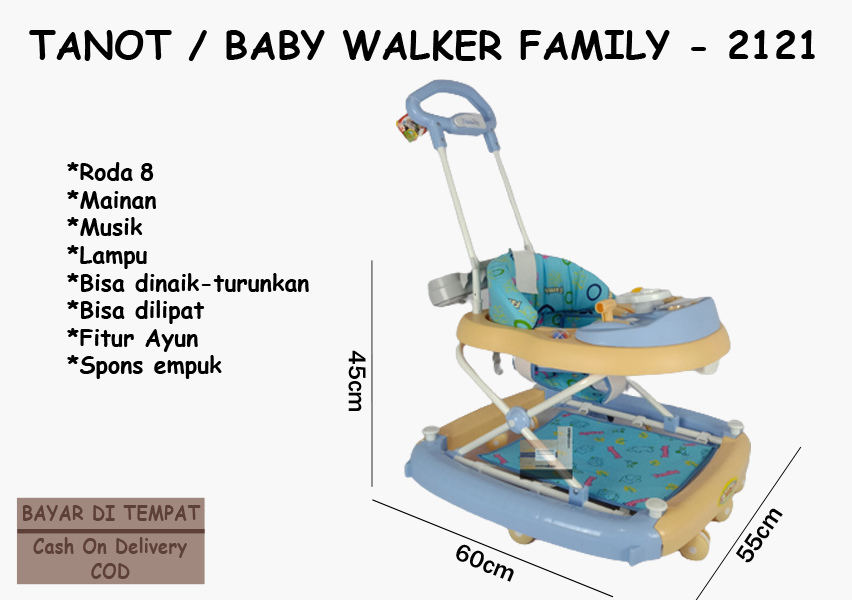 TANOT / BABY WALKER FAMILY - 2121

*Roda 8
*Mainan
*Musik
*Lampu
*Bisa dinaik-turunkan
*Bisa dilipat
*Fitur Ayun
*Spons empuk

45cm

60cm

55cm

BAYAR DI TEMPAT

Cash On Delivery
COD